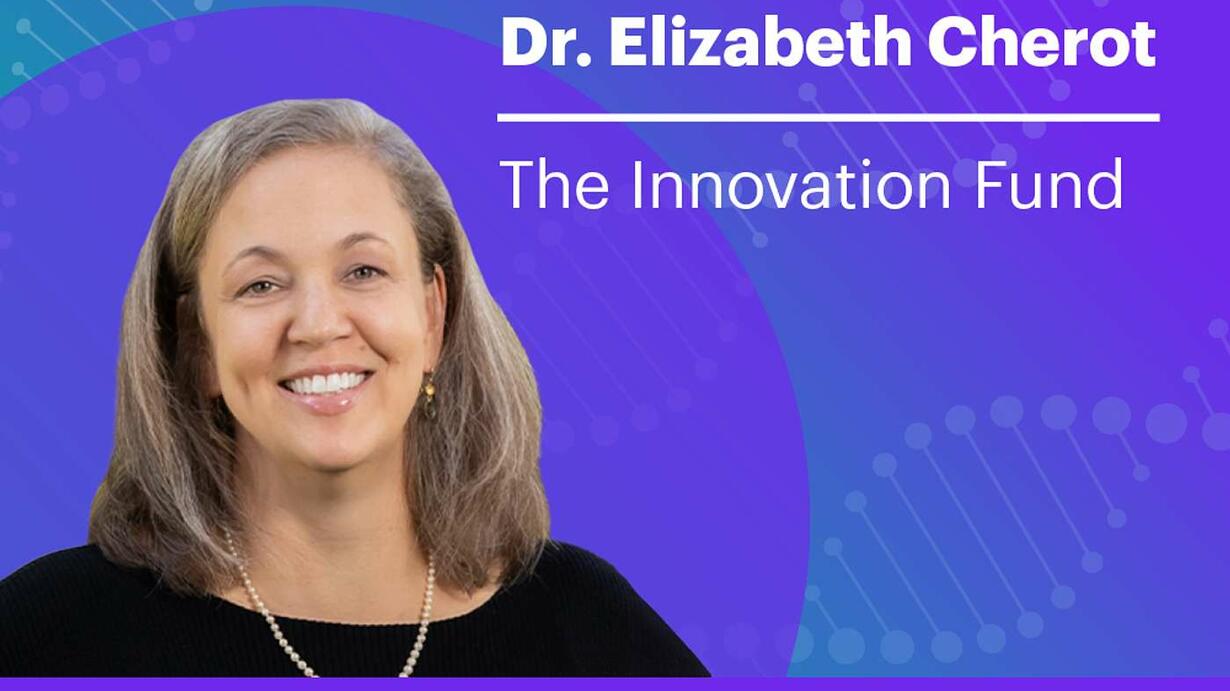 Dr. Elizabeth Cherot

The Innovation Fund